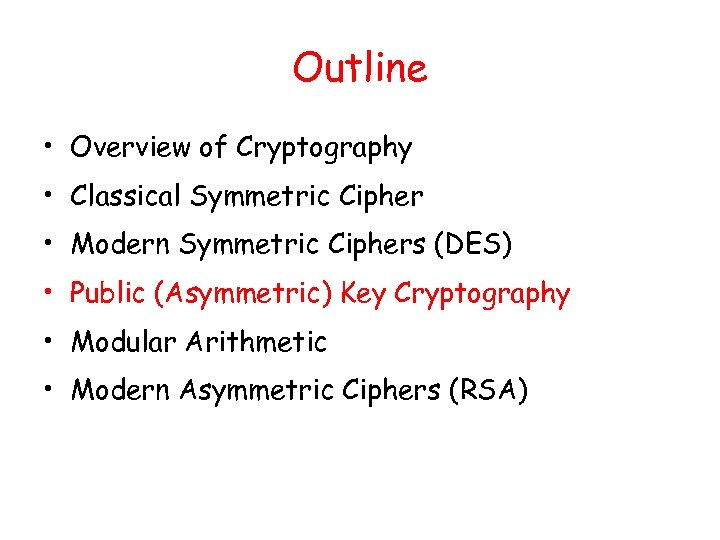 Outline

• Overview of Cryptography
• Classical Symmetric Cipher
• Modern Symmetric Ciphers (DES)
• Public (Asymmetric) Key Cryptography
• Modular Arithmetic
• Modern Asymmetric Ciphers (RSA)